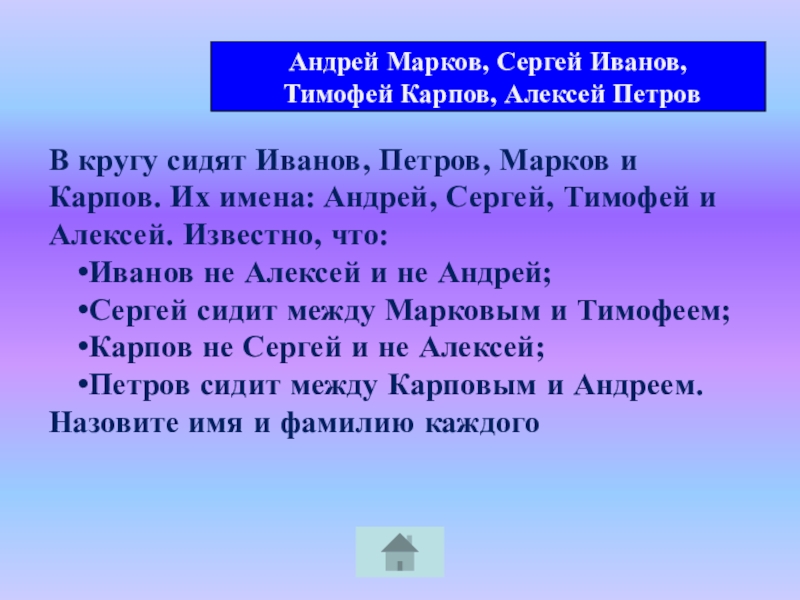 Андрей Марков, Сергей Иванов, Тимофей Карпов, Алексей Петров

В кругу сидят Иванов, Петров, Марков и Карпов. Их имена: Андрей, Сергей, Тимофей и Алексей. Известно, что:

•Иванов не Алексей и не Андрей;

•Сергей сидит между Марковым и Тимофеем;

•Карпов не Сергей и не Алексей;

•Петров сидит между Карповым и Андреем.

Назовите имя и фамилию каждого